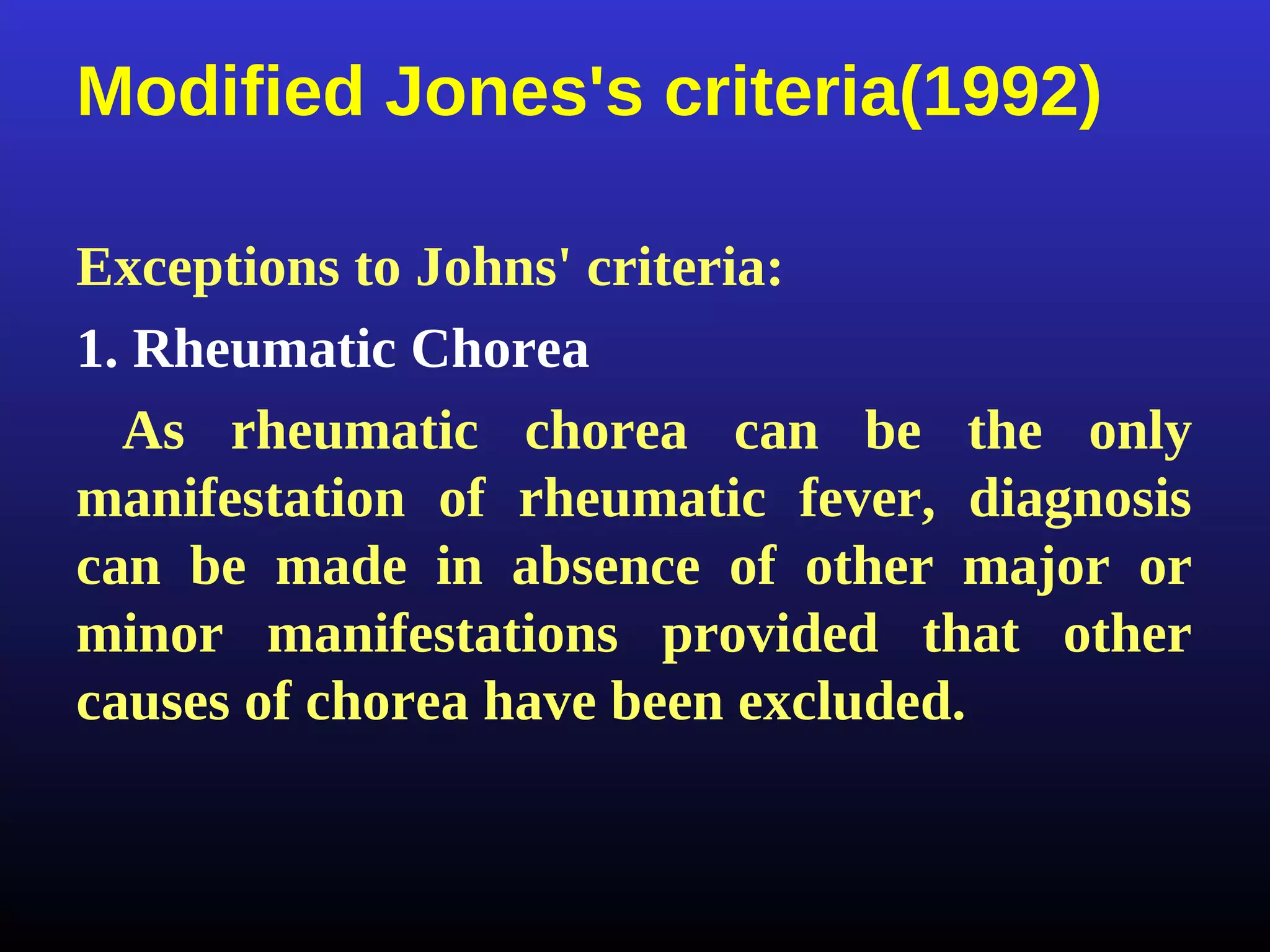 Modified Jones's criteria(1992)

Exceptions to Johns' criteria:

1. Rheumatic Chorea

As rheumatic chorea can be the only manifestation of rheumatic fever, diagnosis can be made in absence of other major or minor manifestations provided that other causes of chorea have been excluded.